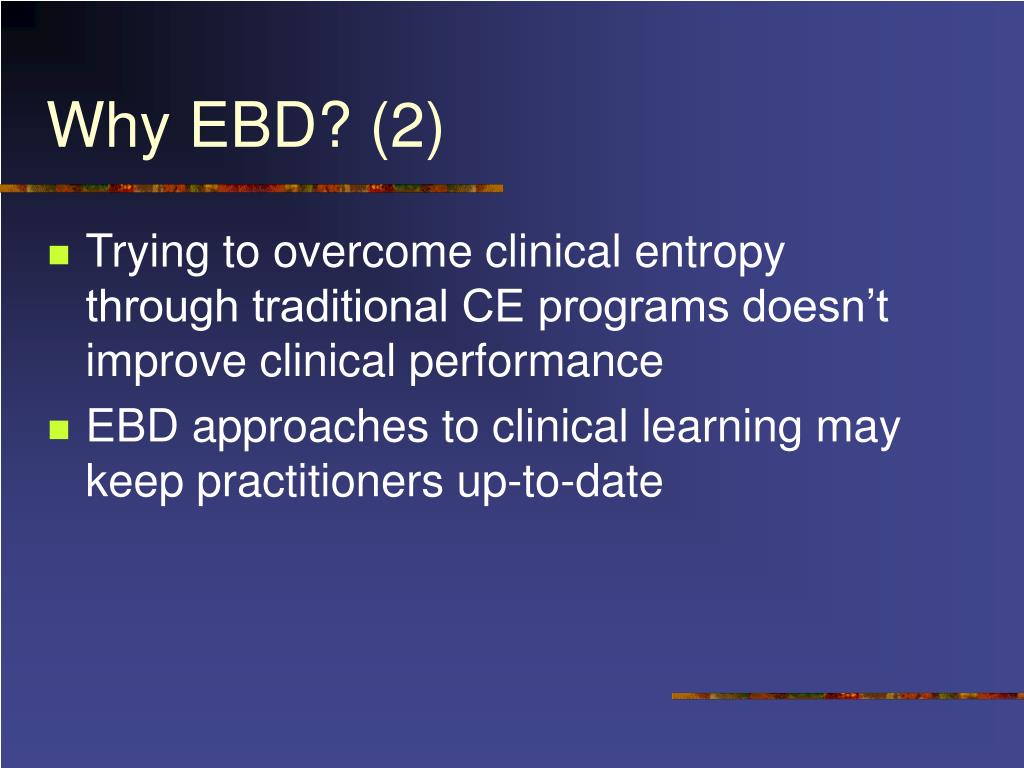 Why EBD? (2)

Trying to overcome clinical entropy through traditional CE programs doesn’t improve clinical performance

EBD approaches to clinical learning may keep practitioners up-to-date